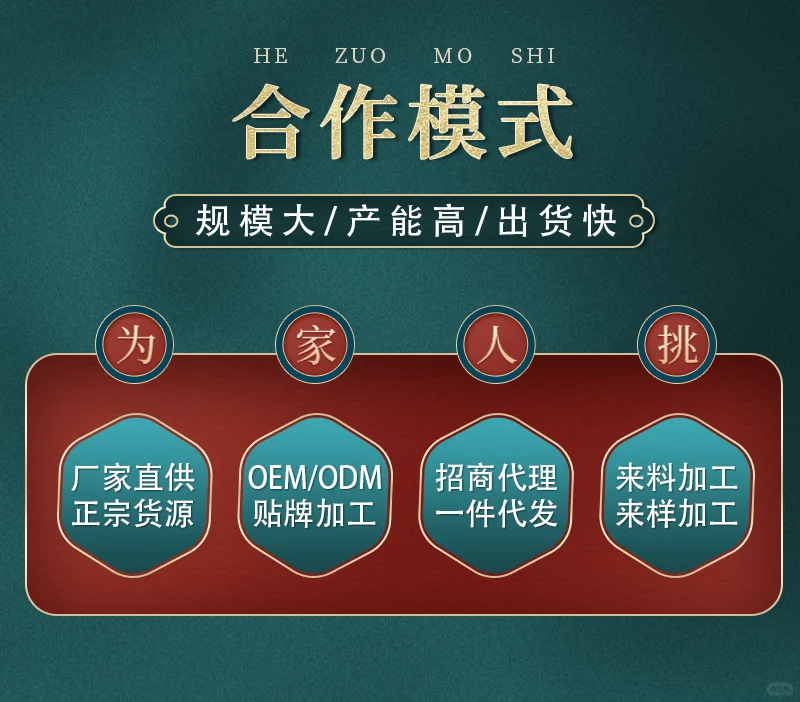 HE ZUO MO SHI

合作模式

规模大/产能高/出货快

为 家 人 挑

厂家直供
正宗货源

OEM/ODM
贴牌加工

招商代理
一件代发

来料加工
来样加工